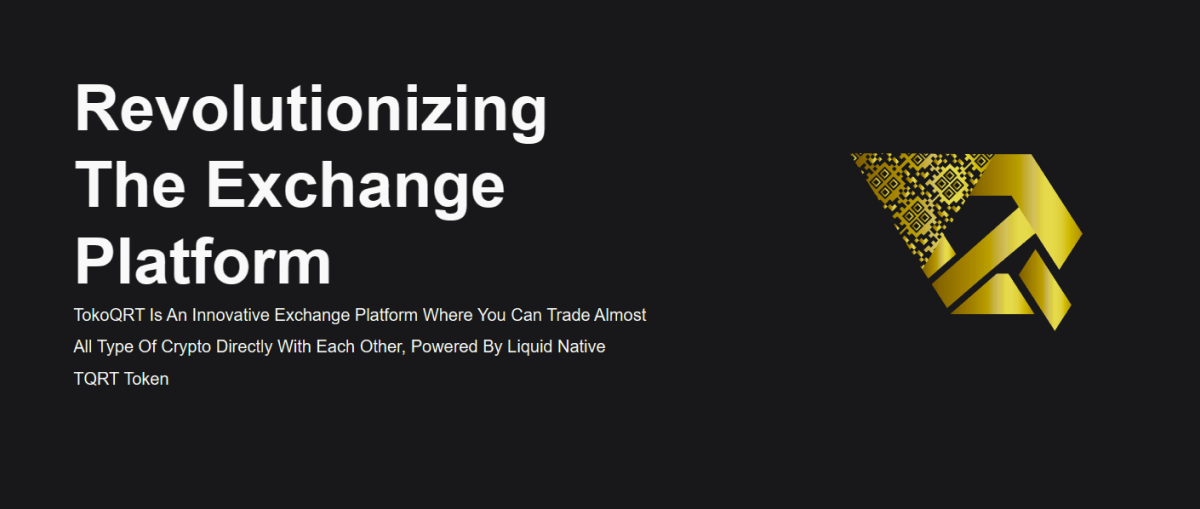 Revolutionizing The Exchange Platform

TokoQRT Is An Innovative Exchange Platform Where You Can Trade Almost All Type Of Crypto Directly With Each Other, Powered By Liquid Native TQRT Token